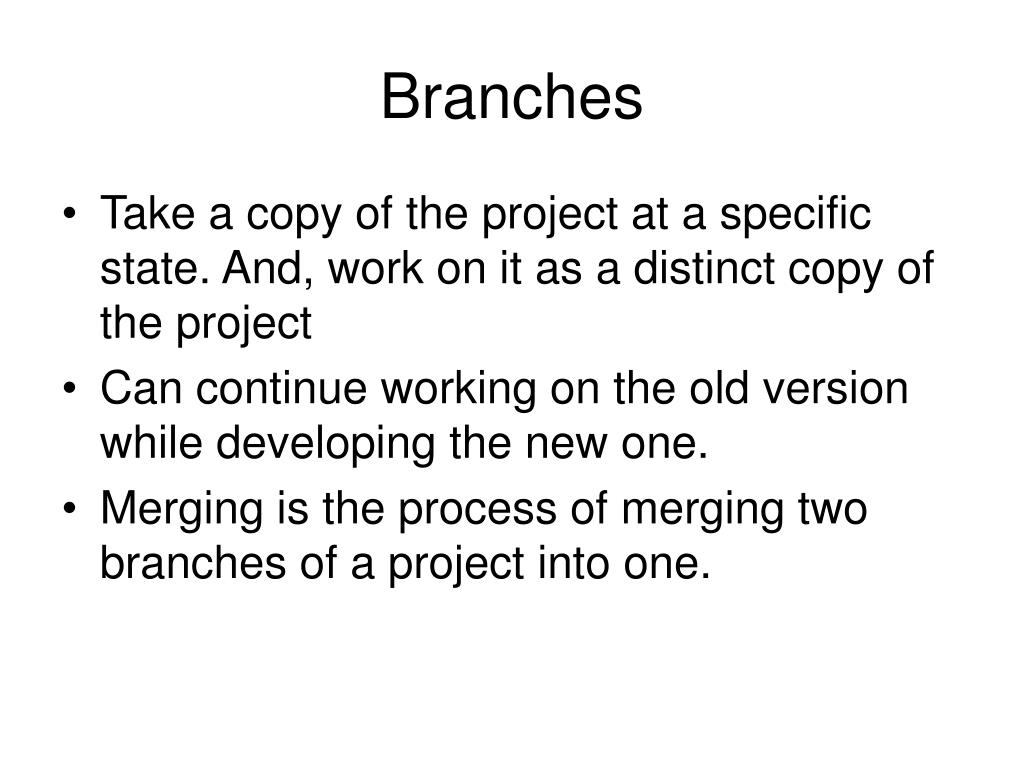 Branches

• Take a copy of the project at a specific state. And, work on it as a distinct copy of the project

• Can continue working on the old version while developing the new one.

• Merging is the process of merging two branches of a project into one.